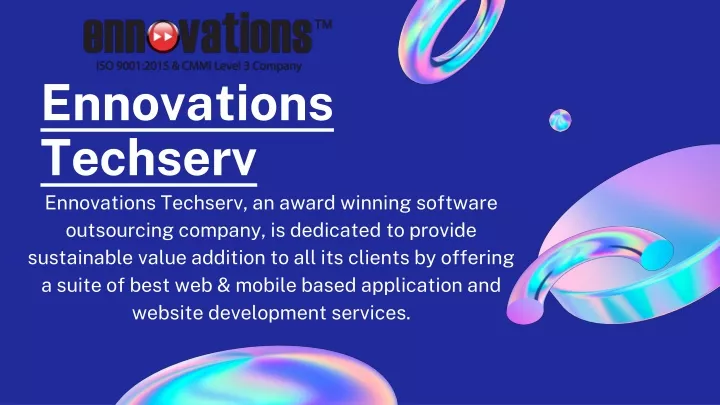 ennovations™
ISO 9001:2015 & CMMI Level 3 Company

Ennovations Techserv

Ennovations Techserv, an award winning software outsourcing company, is dedicated to provide sustainable value addition to all its clients by offering a suite of best web & mobile based application and website development services.